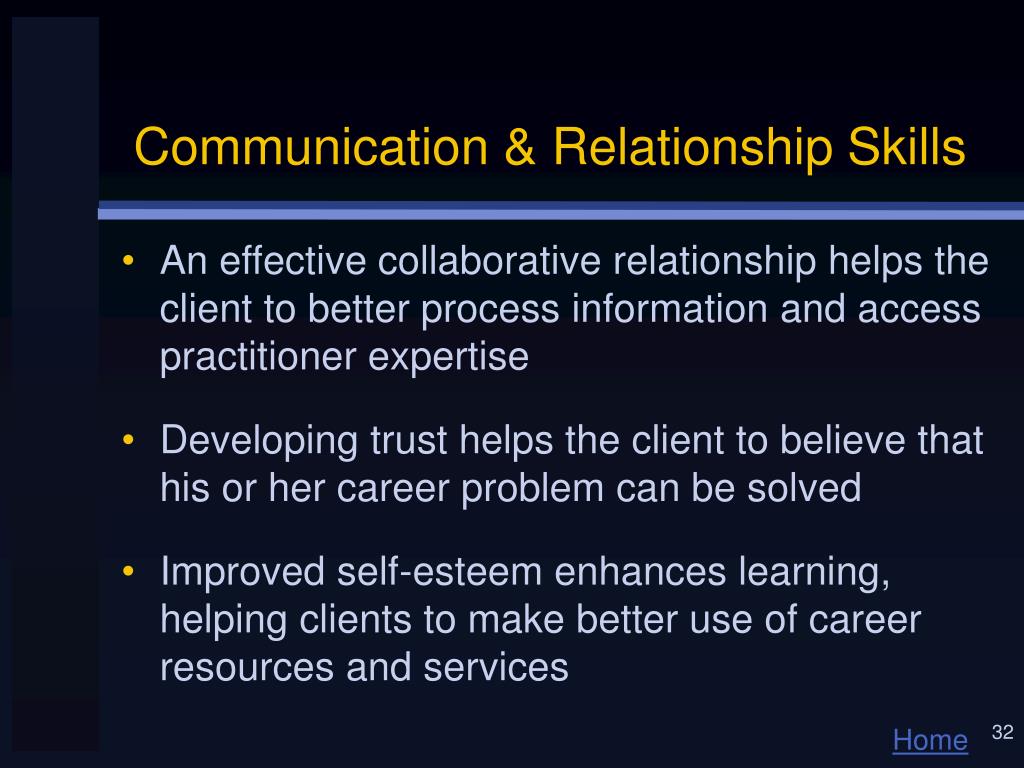 Communication & Relationship Skills

• An effective collaborative relationship helps the client to better process information and access practitioner expertise

• Developing trust helps the client to believe that his or her career problem can be solved

• Improved self-esteem enhances learning, helping clients to make better use of career resources and services

Home

32